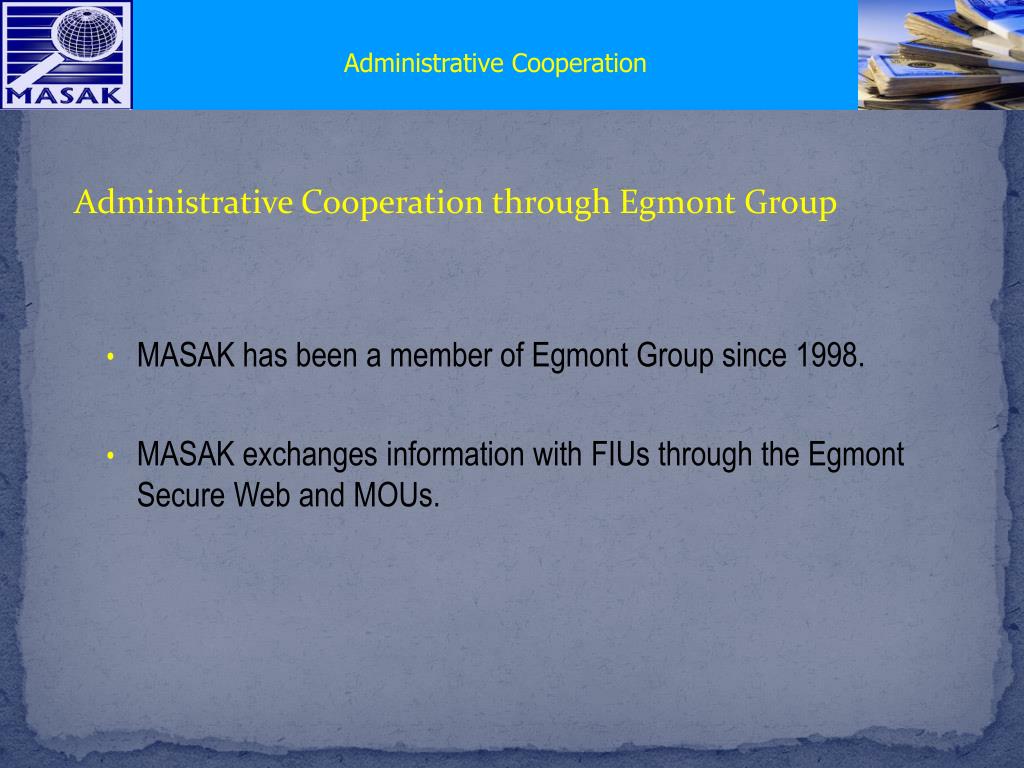 MASAK

Administrative Cooperation

Administrative Cooperation through Egmont Group

• MASAK has been a member of Egmont Group since 1998.

• MASAK exchanges information with FIUs through the Egmont Secure Web and MOUs.